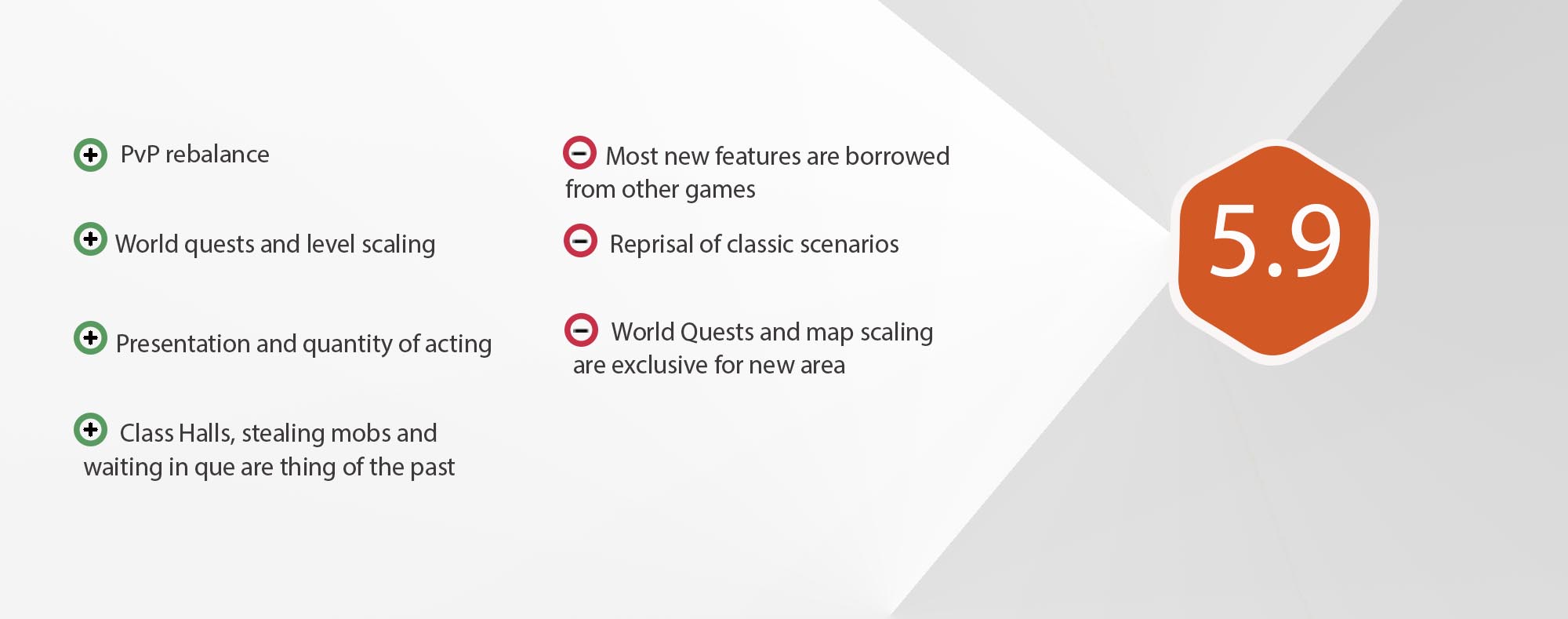 PvP rebalance

World quests and level scaling

Presentation and quantity of acting

Class Halls, stealing mobs and waiting in que are thing of the past

Most new features are borrowed from other games

Reprisal of classic scenarios

World Quests and map scaling are exclusive for new area

5.9